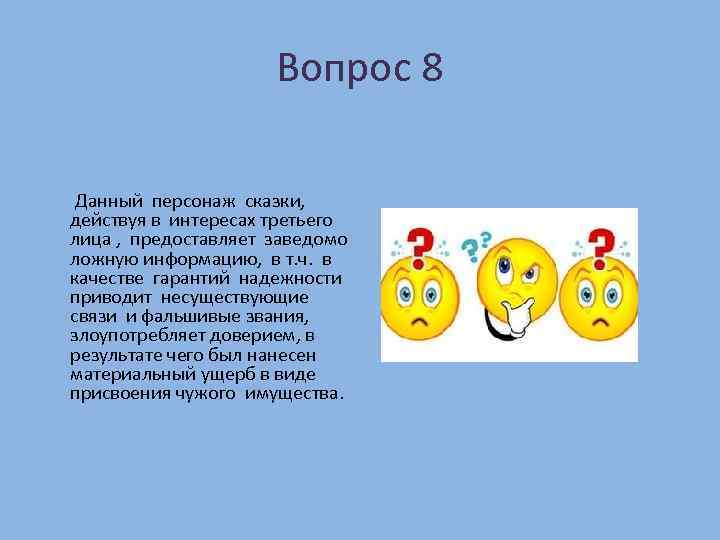 Вопрос 8

Данный персонаж сказки, действуя в интересах третьего лица , предоставляет заведомо ложную информацию, в т.ч. в качестве гарантий надежности приводит несуществующие связи и фальшивые звания, злоупотребляет доверием, в результате чего был нанесен материальный ущерб в виде присвоения чужого имущества.

?
??
?